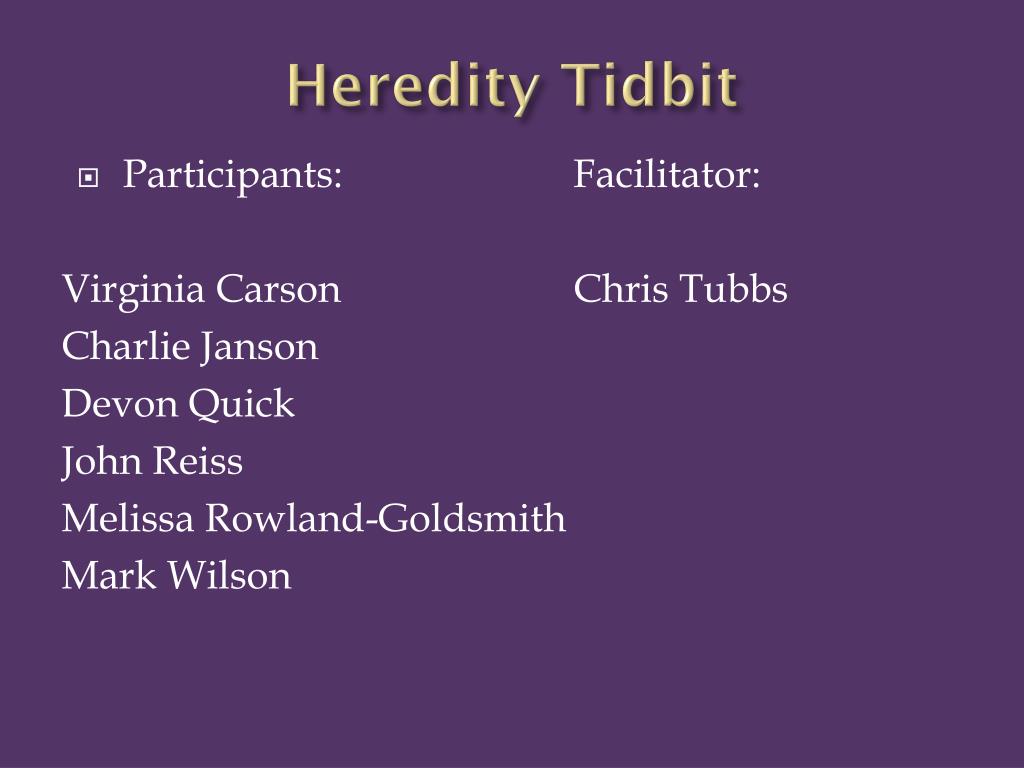 Heredity Tidbit

Participants:

Virginia Carson
Charlie Janson
Devon Quick
John Reiss
Melissa Rowland-Goldsmith
Mark Wilson

Facilitator:

Chris Tubbs